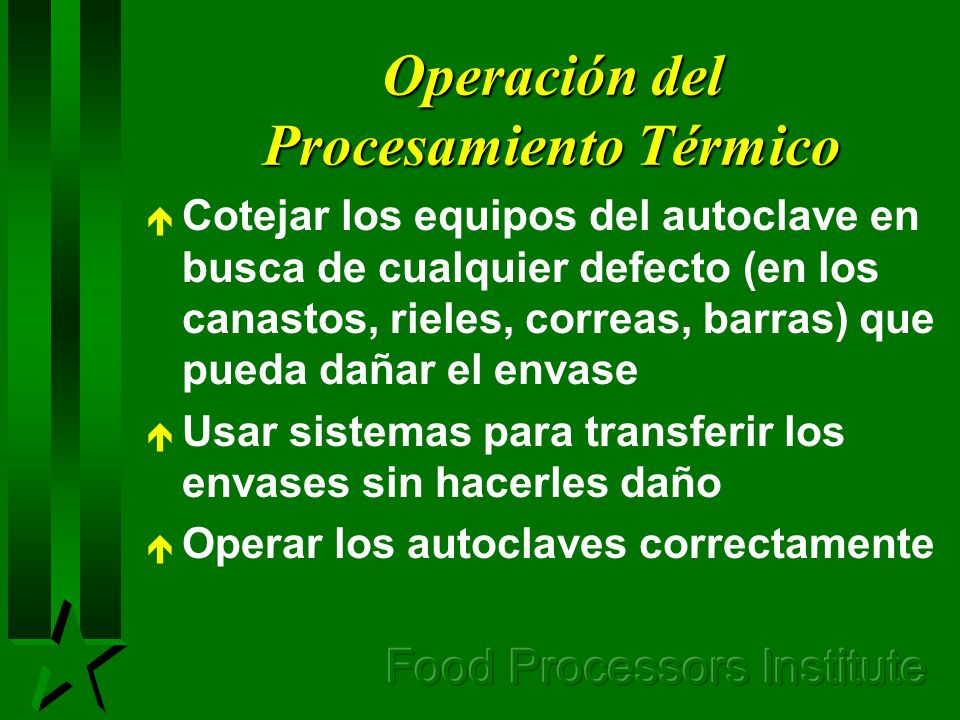 Operación del Procesamiento Térmico

Cotejar los equipos del autoclave en busca de cualquier defecto (en los canastos, rieles, correas, barras) que pueda dañar el envase

Usar sistemas para transferir los envases sin hacerles daño

Operar los autoclaves correctamente

Food Processors Institute